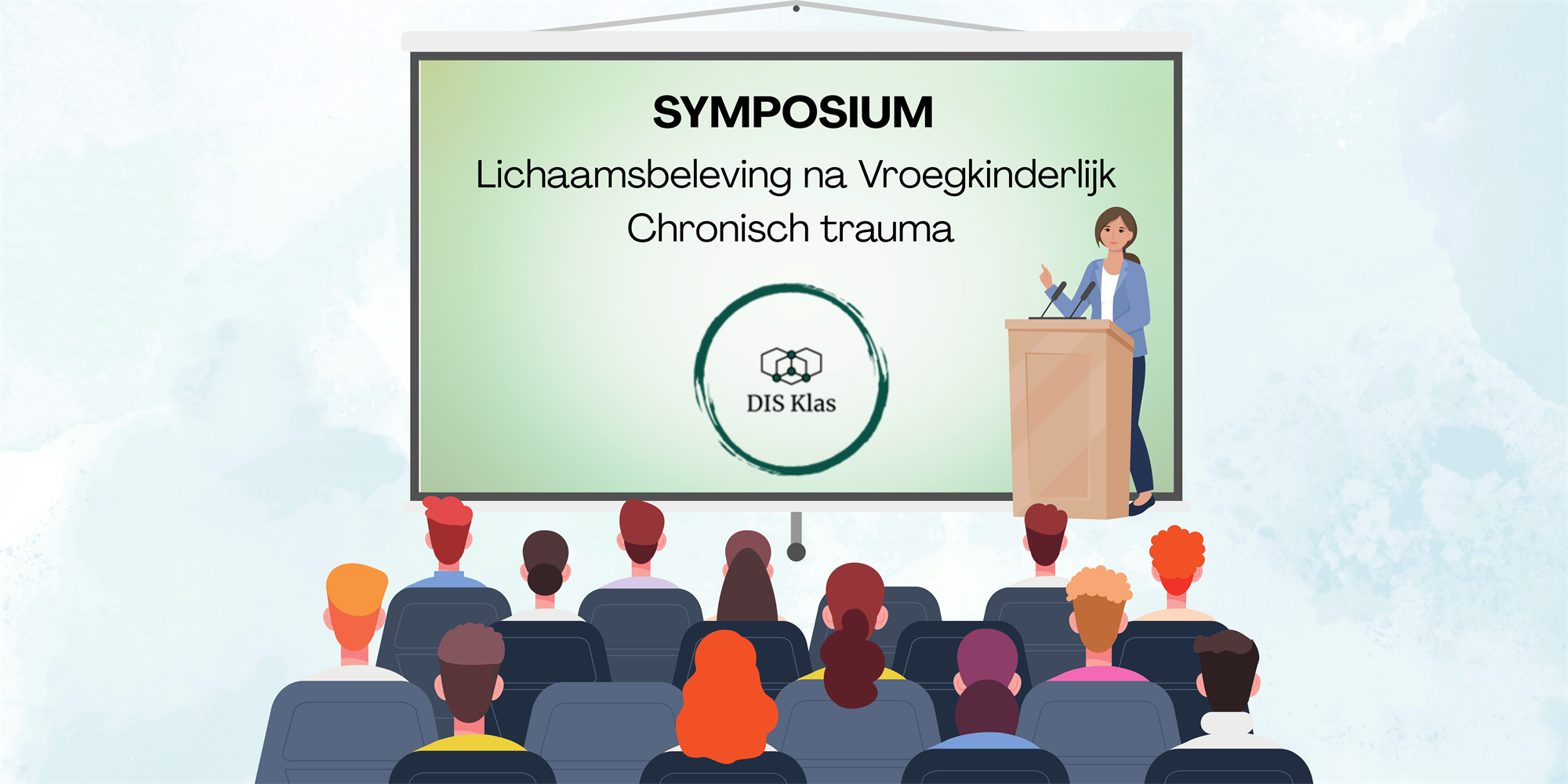 SYMPOSIUM

Lichaamsbeleving na Vroegkinderlijk Chronisch trauma

DIS Klas